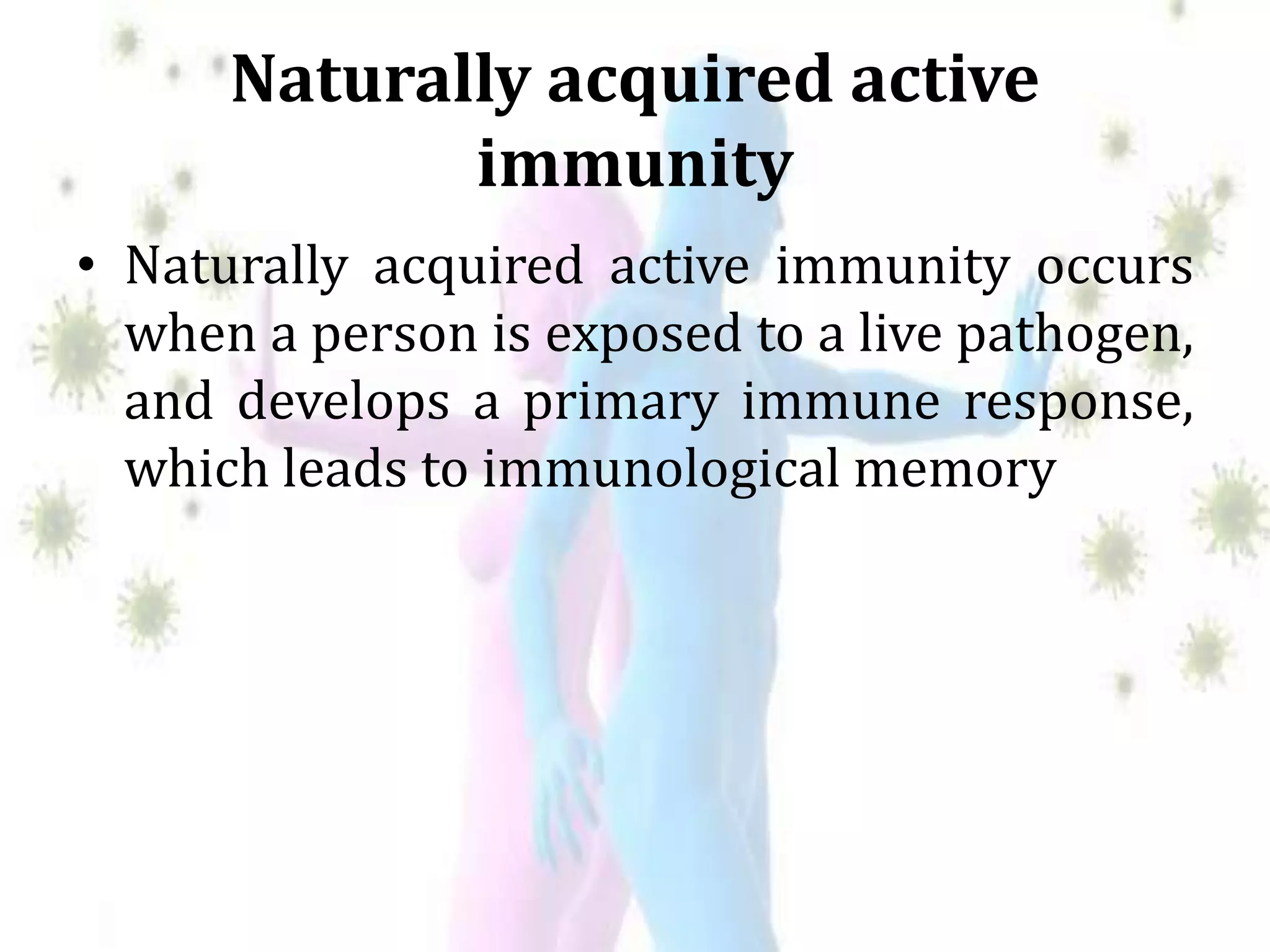 Naturally acquired active immunity

• Naturally acquired active immunity occurs when a person is exposed to a live pathogen, and develops a primary immune response, which leads to immunological memory